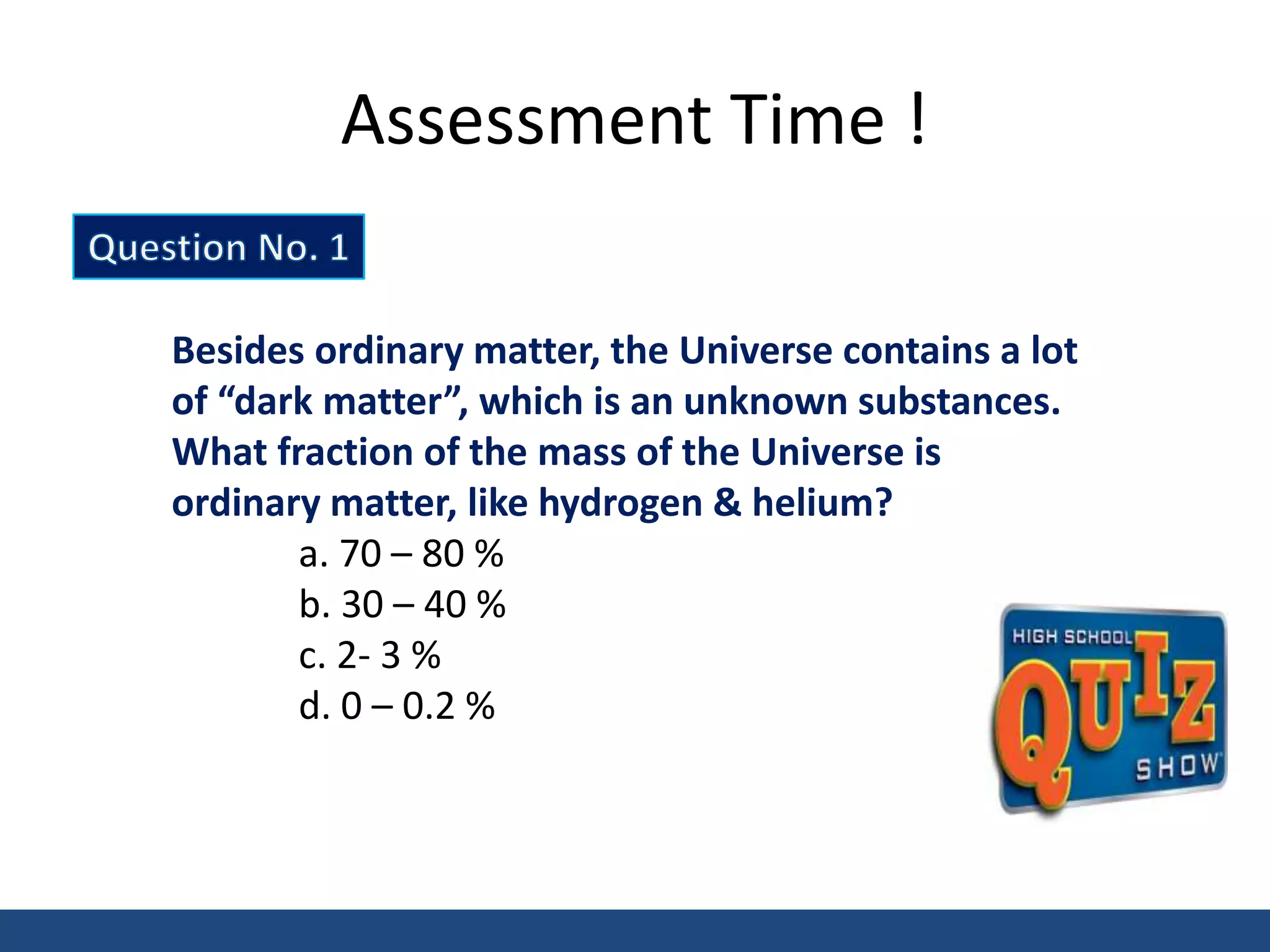 Assessment Time !

Question No. 1

Besides ordinary matter, the Universe contains a lot of “dark matter”, which is an unknown substances. What fraction of the mass of the Universe is ordinary matter, like hydrogen & helium?

a. 70 – 80 %
b. 30 – 40 %
c. 2- 3 %
d. 0 – 0.2 %

HIGH SCHOOL QUIZ SHOW